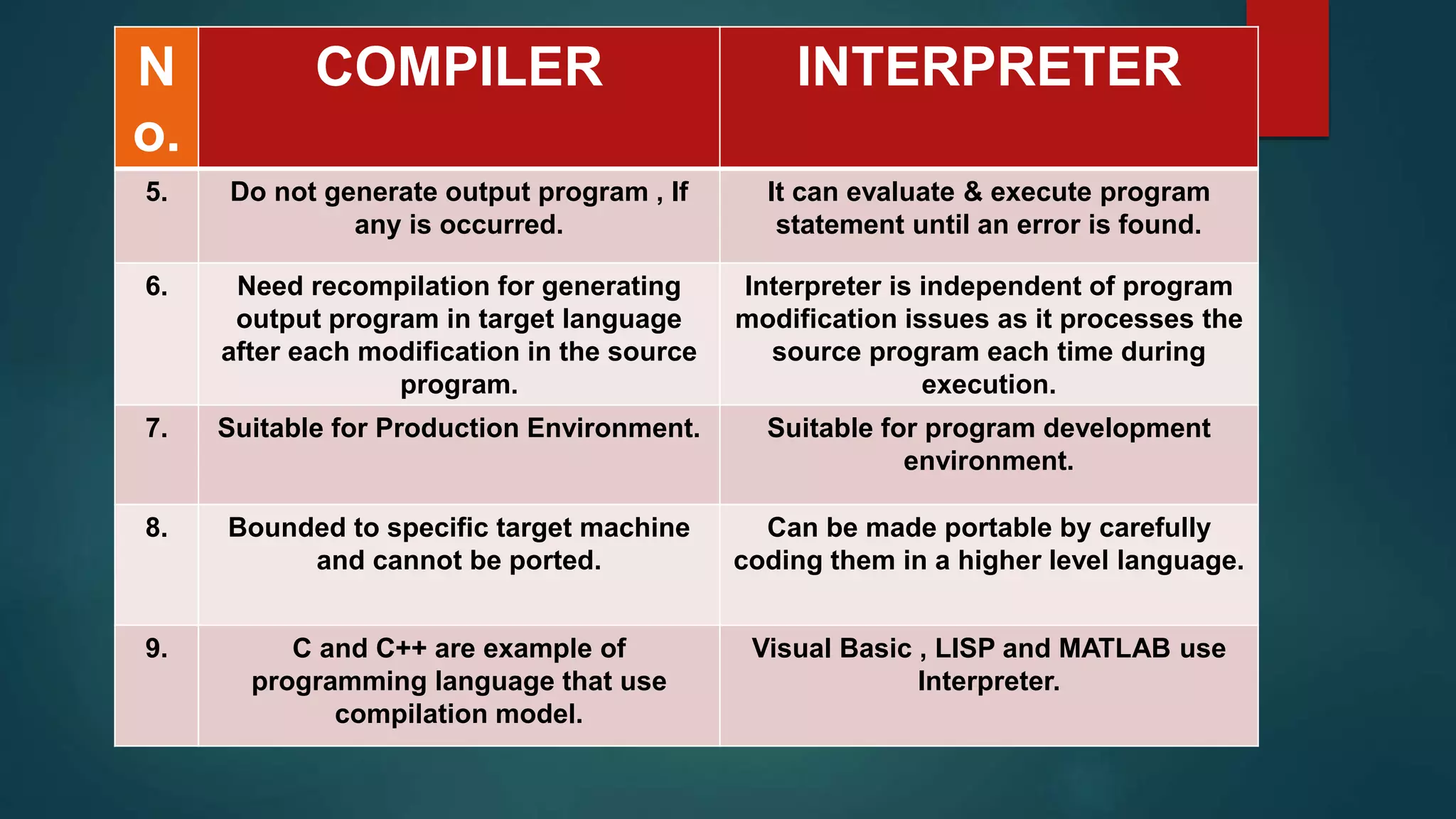 | No. | COMPILER | INTERPRETER |
|---|---|---|
| 5. | Do not generate output program , If any is occurred. | It can evaluate & execute program statement until an error is found. |
| 6. | Need recompilation for generating output program in target language after each modification in the source program. | Interpreter is independent of program modification issues as it processes the source program each time during execution. |
| 7. | Suitable for Production Environment. | Suitable for program development environment. |
| 8. | Bounded to specific target machine and cannot be ported. | Can be made portable by carefully coding them in a higher level language. |
| 9. | C and C++ are example of programming language that use compilation model. | Visual Basic , LISP and MATLAB use Interpreter. |